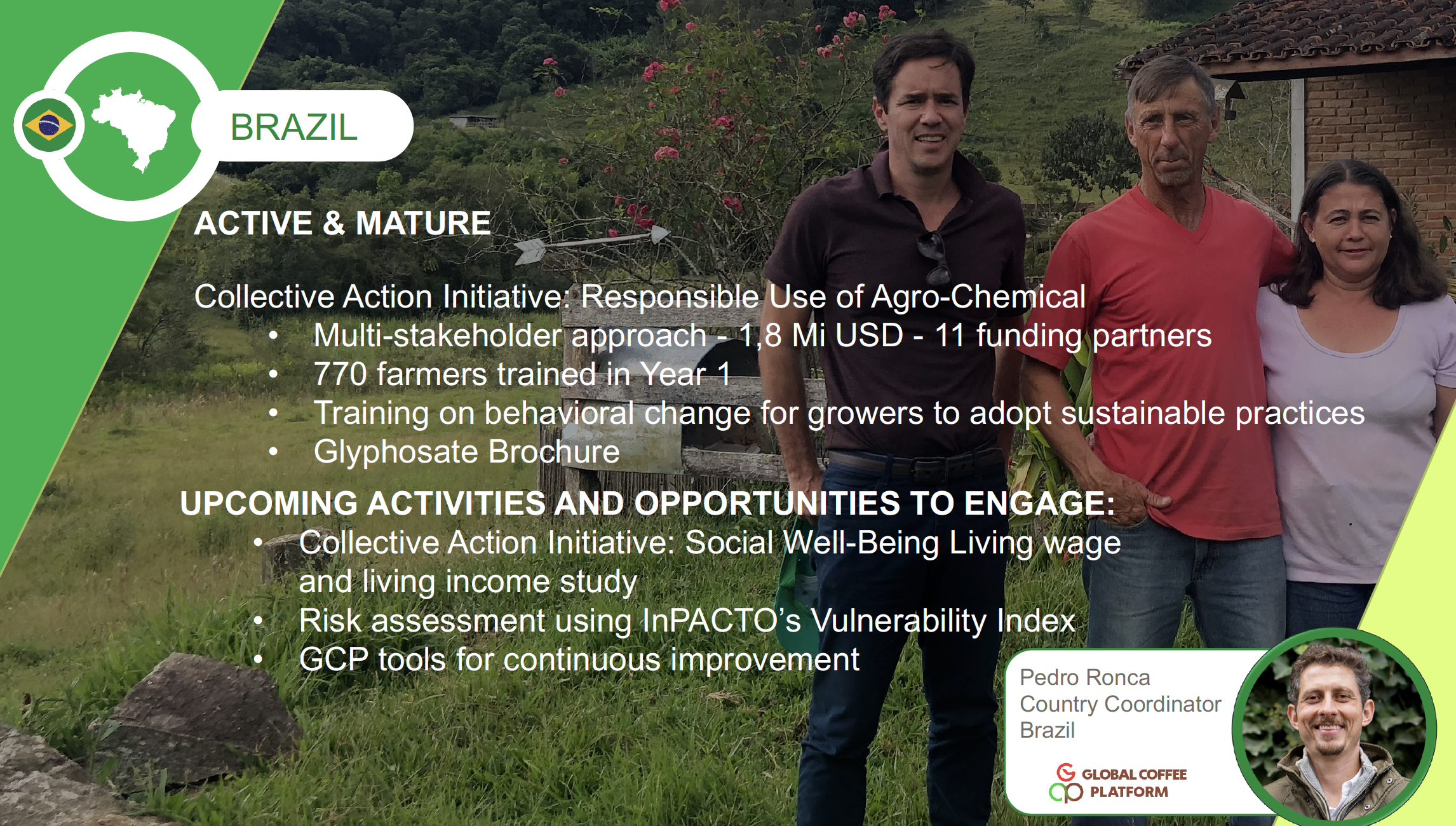 BRAZIL

ACTIVE & MATURE

Collective Action Initiative: Responsible Use of Agro-Chemical
• Multi-stakeholder approach - 1,8 Mi USD - 11 funding partners
• 770 farmers trained in Year 1
• Training on behavioral change for growers to adopt sustainable practices
• Glyphosate Brochure

UPCOMING ACTIVITIES AND OPPORTUNITIES TO ENGAGE:
• Collective Action Initiative: Social Well-Being Living wage and living income study
• Risk assessment using InPACTO's Vulnerability Index
• GCP tools for continuous improvement

Pedro Ronca
Country Coordinator
Brazil

GLOBAL COFFEE PLATFORM